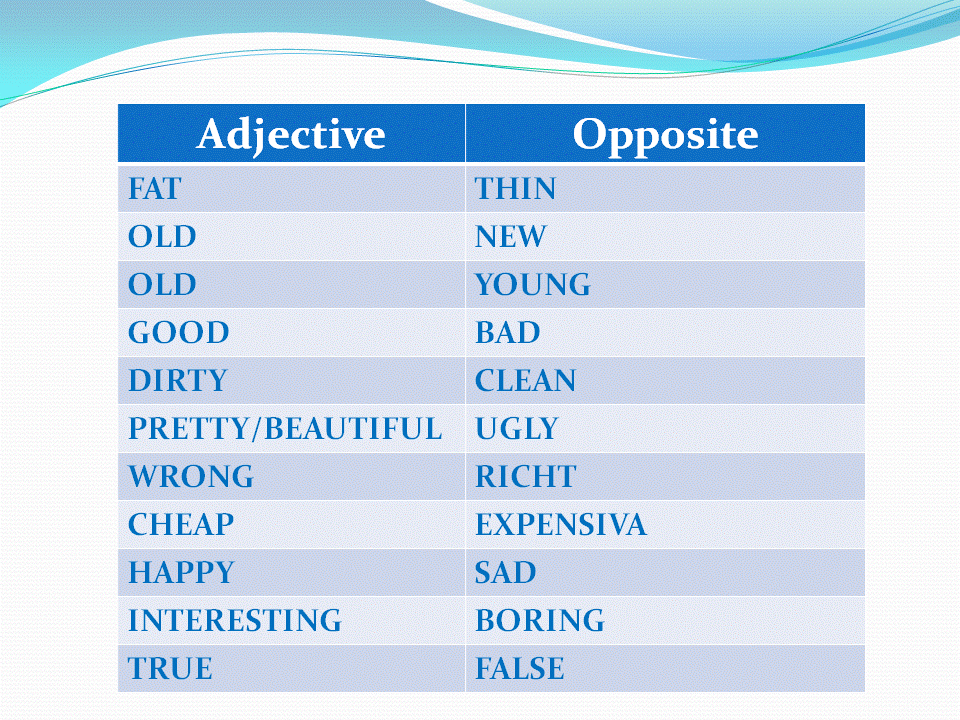 | Adjective | Opposite |
|---|---|
| FAT | THIN |
| OLD | NEW |
| OLD | YOUNG |
| GOOD | BAD |
| DIRTY | CLEAN |
| PRETTY/BEAUTIFUL | UGLY |
| WRONG | RICHT |
| CHEAP | EXPENSIVA |
| HAPPY | SAD |
| INTERESTING | BORING |
| TRUE | FALSE |